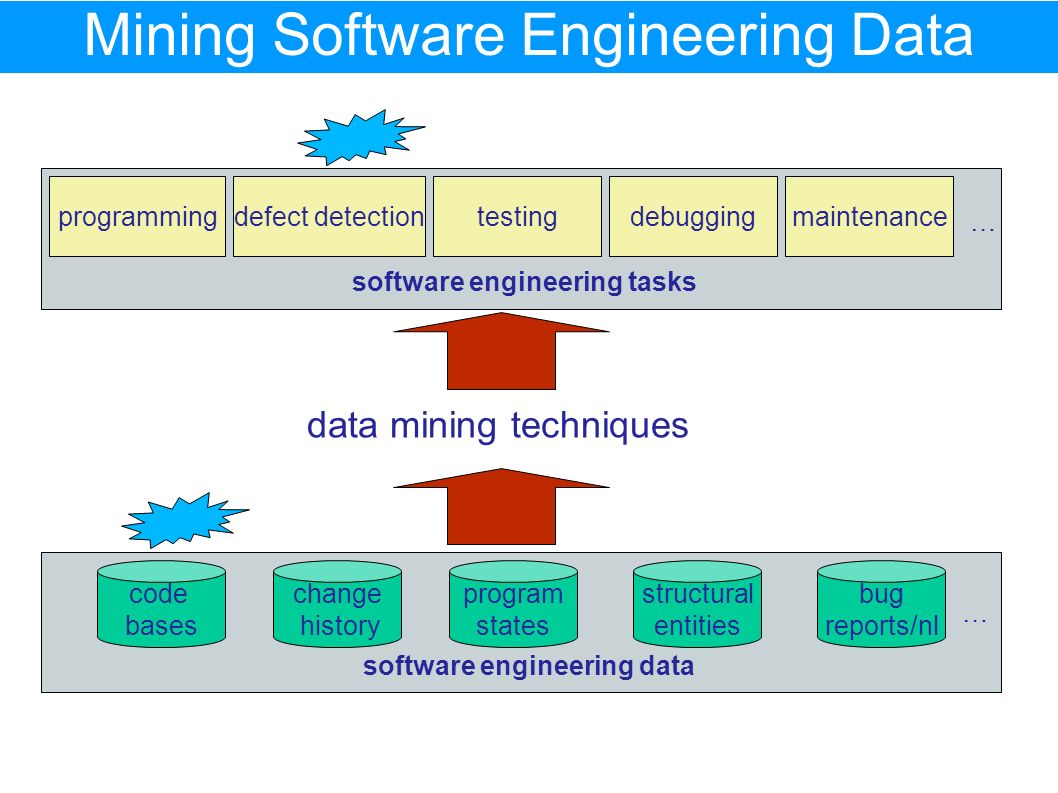 Mining Software Engineering Data

programming
defect detection
testing
debugging
maintenance
…
software engineering tasks

data mining techniques

code bases
change history
program states
structural entities
bug reports/nl
…
software engineering data